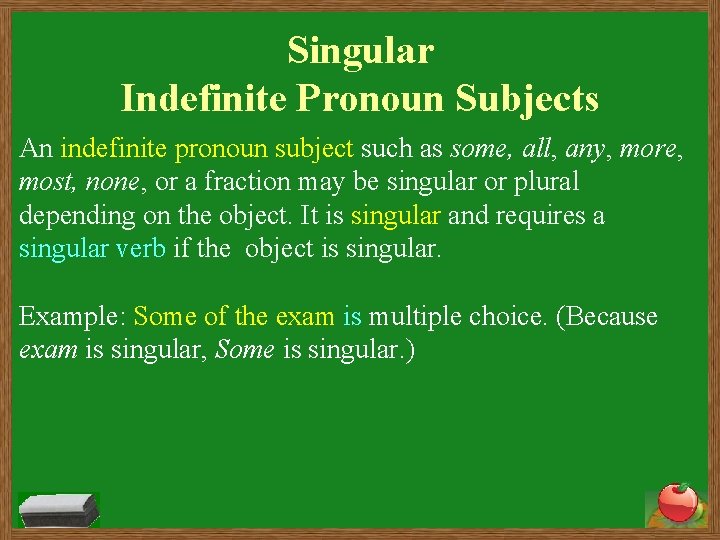 Singular
Indefinite Pronoun Subjects

An indefinite pronoun subject such as some, all, any, more, most, none, or a fraction may be singular or plural depending on the object. It is singular and requires a singular verb if the object is singular.

Example: Some of the exam is multiple choice. (Because exam is singular, Some is singular.)